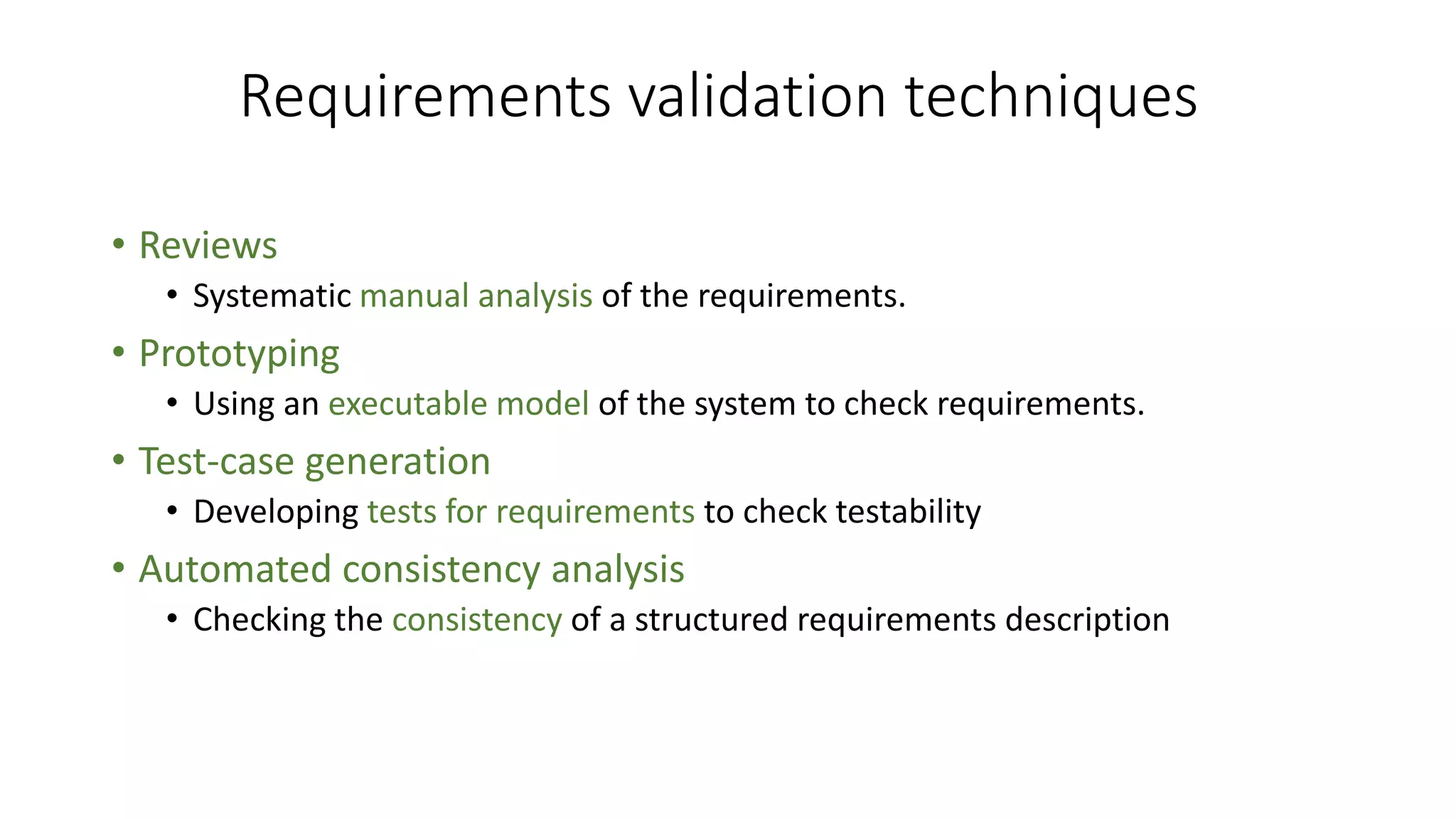 Requirements validation techniques

• Reviews
  • Systematic manual analysis of the requirements.
• Prototyping
  • Using an executable model of the system to check requirements.
• Test-case generation
  • Developing tests for requirements to check testability
• Automated consistency analysis
  • Checking the consistency of a structured requirements description